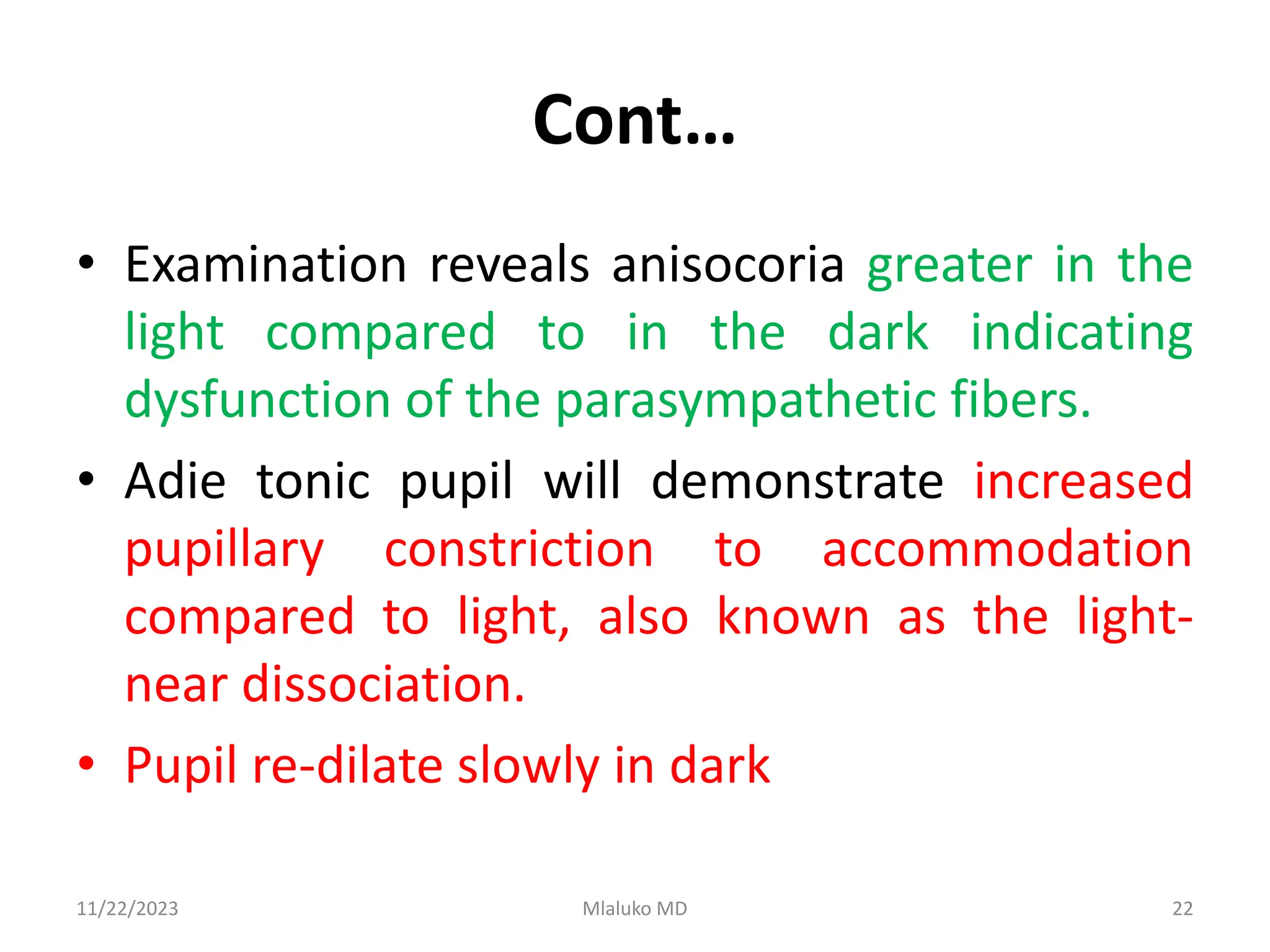 Cont…

• Examination reveals anisocoria greater in the light compared to in the dark indicating dysfunction of the parasympathetic fibers.

• Adie tonic pupil will demonstrate increased pupillary constriction to accommodation compared to light, also known as the light-near dissociation.

• Pupil re-dilate slowly in dark

11/22/2023 Mlaluko MD 22